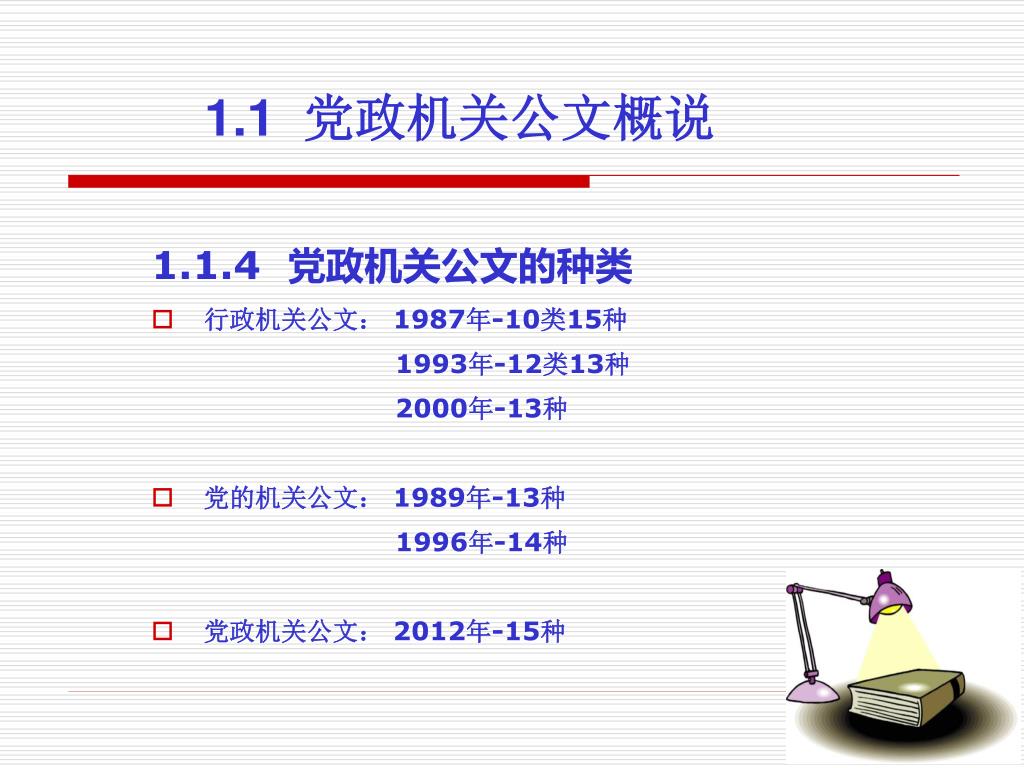 1.1 党政机关公文概说

1.1.4 党政机关公文的种类

行政机关公文： 1987年-10类15种
1993年-12类13种
2000年-13种

党的机关公文： 1989年-13种
1996年-14种

党政机关公文： 2012年-15种